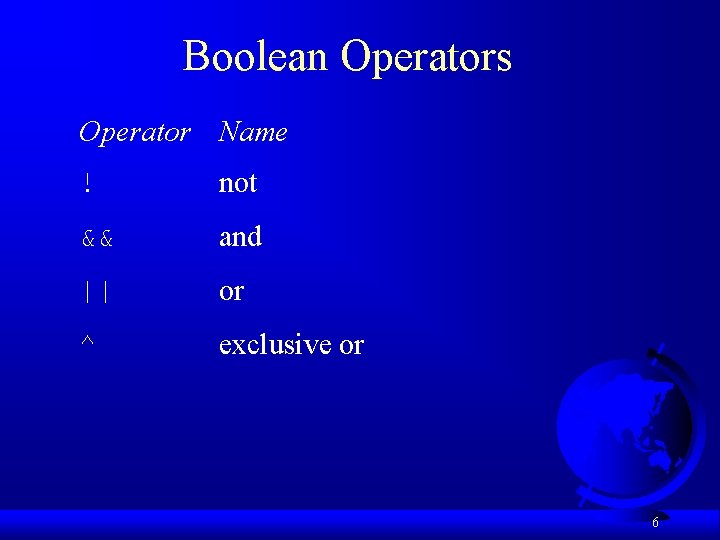 Boolean Operators

| Operator | Name |
|---|---|
| ! | not |
| && | and |
| \|\| | or |
| ^ | exclusive or |

6